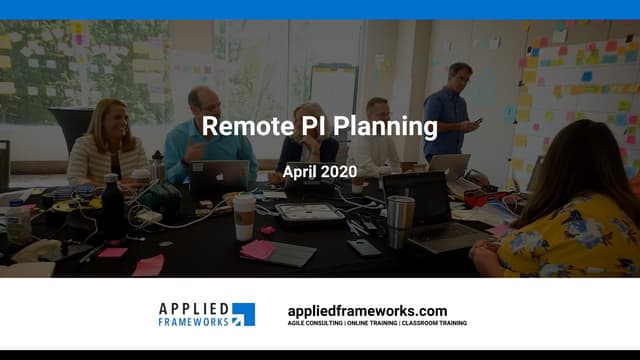 Remote PI Planning

April 2020

APPLIED
FRAMEWORKS

appliedframeworks.com
AGILE CONSULTING | ONLINE TRAINING | CLASSROOM TRAINING